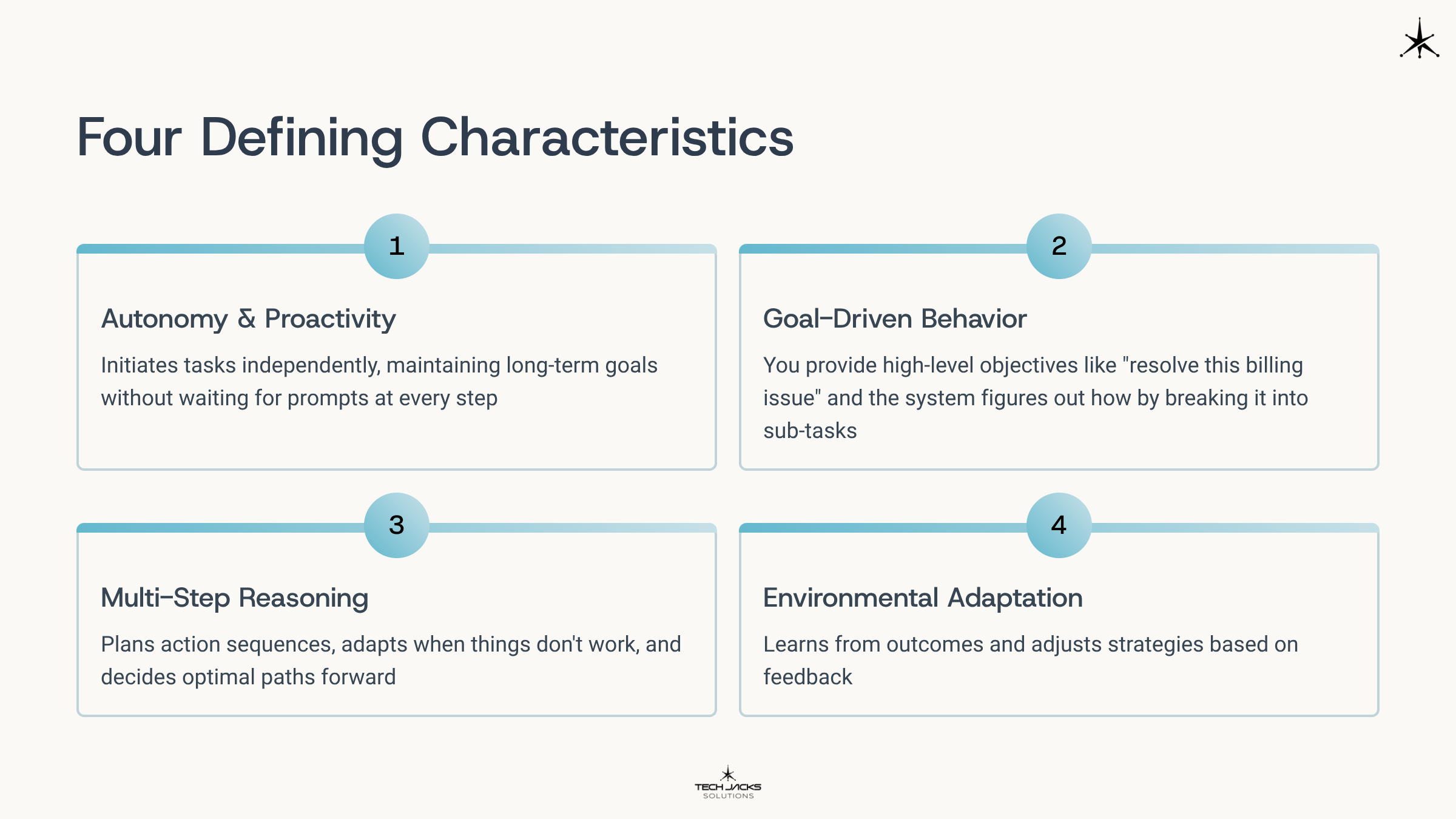 Four Defining Characteristics

1

Autonomy & Proactivity

Initiates tasks independently, maintaining long-term goals without waiting for prompts at every step

2

Goal-Driven Behavior

You provide high-level objectives like "resolve this billing issue" and the system figures out how by breaking it into sub-tasks

3

Multi-Step Reasoning

Plans action sequences, adapts when things don't work, and decides optimal paths forward

4

Environmental Adaptation

Learns from outcomes and adjusts strategies based on feedback

TECH JACKS SOLUTIONS